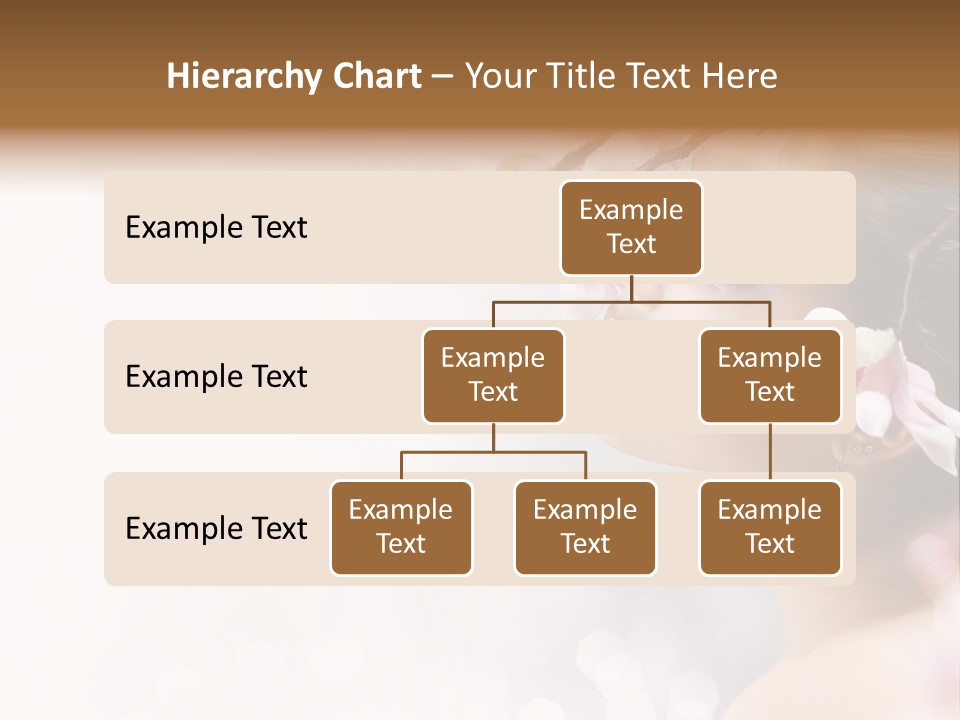 Hierarchy Chart – Your Title Text Here

Example Text

Example Text

Example Text

Example Text

Example Text

Example Text

Example Text

Example Text

Example Text